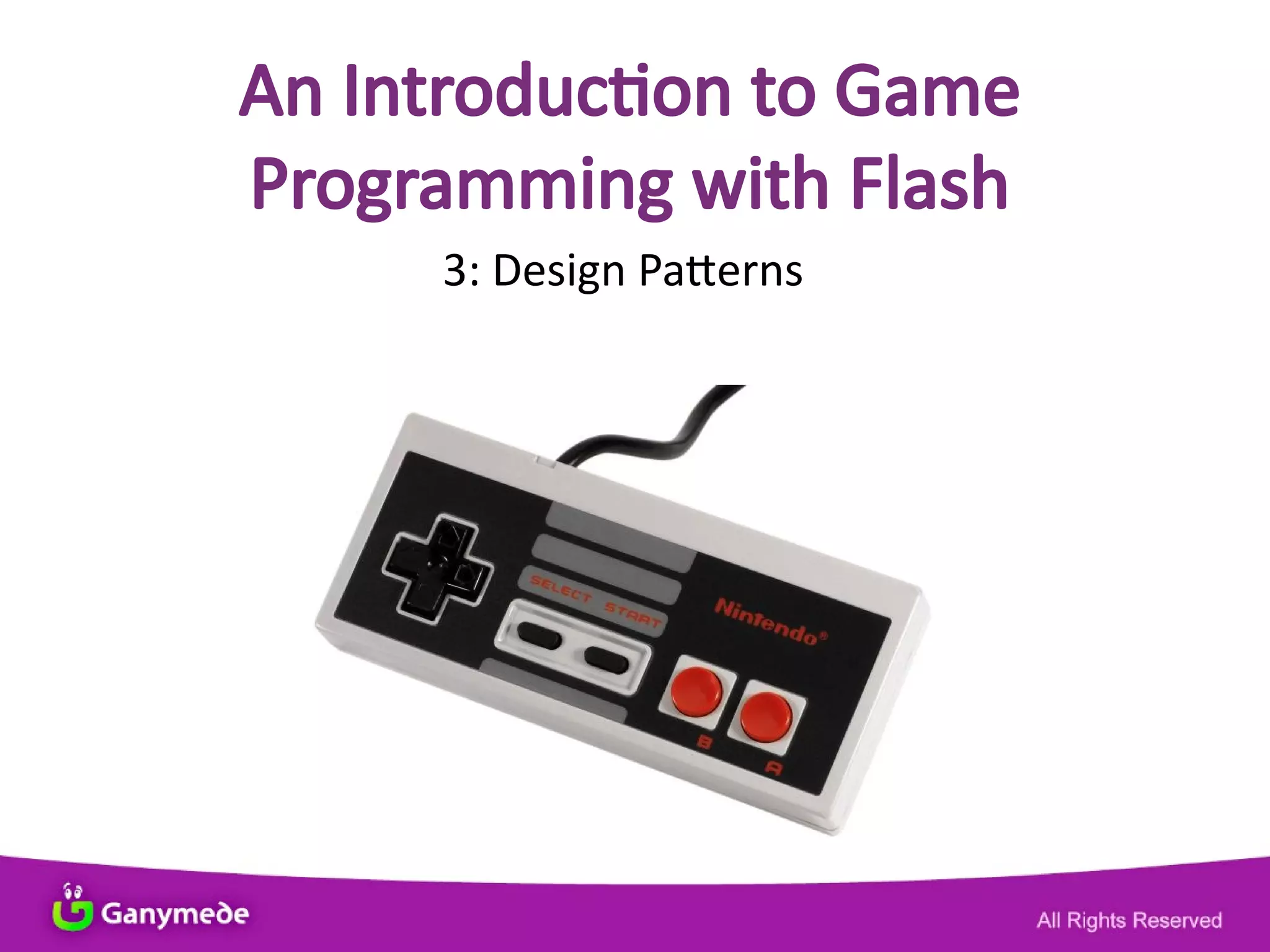 An Introduction to Game Programming with Flash

3: Design Patterns

SELECT START

Nintendo®

B A

Ganymede

All Rights Reserved